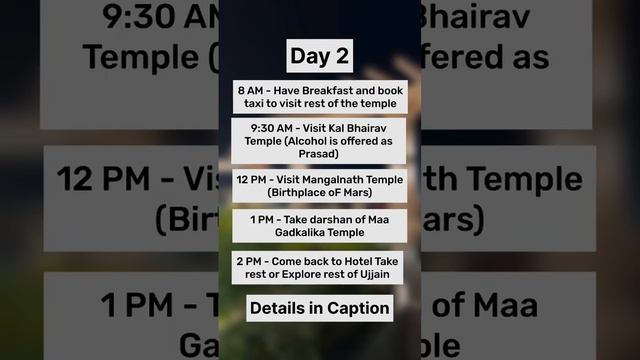 Day 2

8 AM - Have Breakfast and book taxi to visit rest of the temple

9:30 AM - Visit Kal Bhairav Temple (Alcohol is offered as Prasad)

12 PM - Visit Mangalnath Temple (Birthplace oF Mars)

1 PM - Take darshan of Maa Gadkalika Temple

2 PM - Come back to Hotel Take rest or Explore rest of Ujjain

Details in Caption